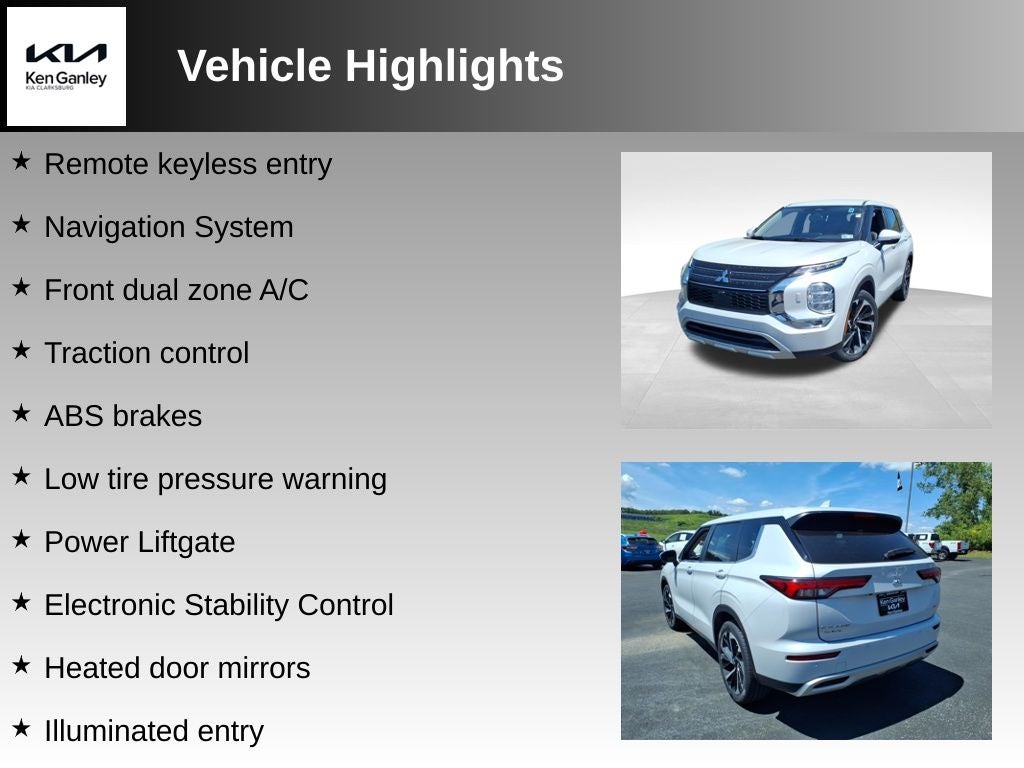 KIA
Ken Ganley
KIA CLARKSBURG

Vehicle Highlights

★ Remote keyless entry

★ Navigation System

★ Front dual zone A/C

★ Traction control

★ ABS brakes

★ Low tire pressure warning

★ Power Liftgate

★ Electronic Stability Control

★ Heated door mirrors

★ Illuminated entry

Ken Ganley
KIA